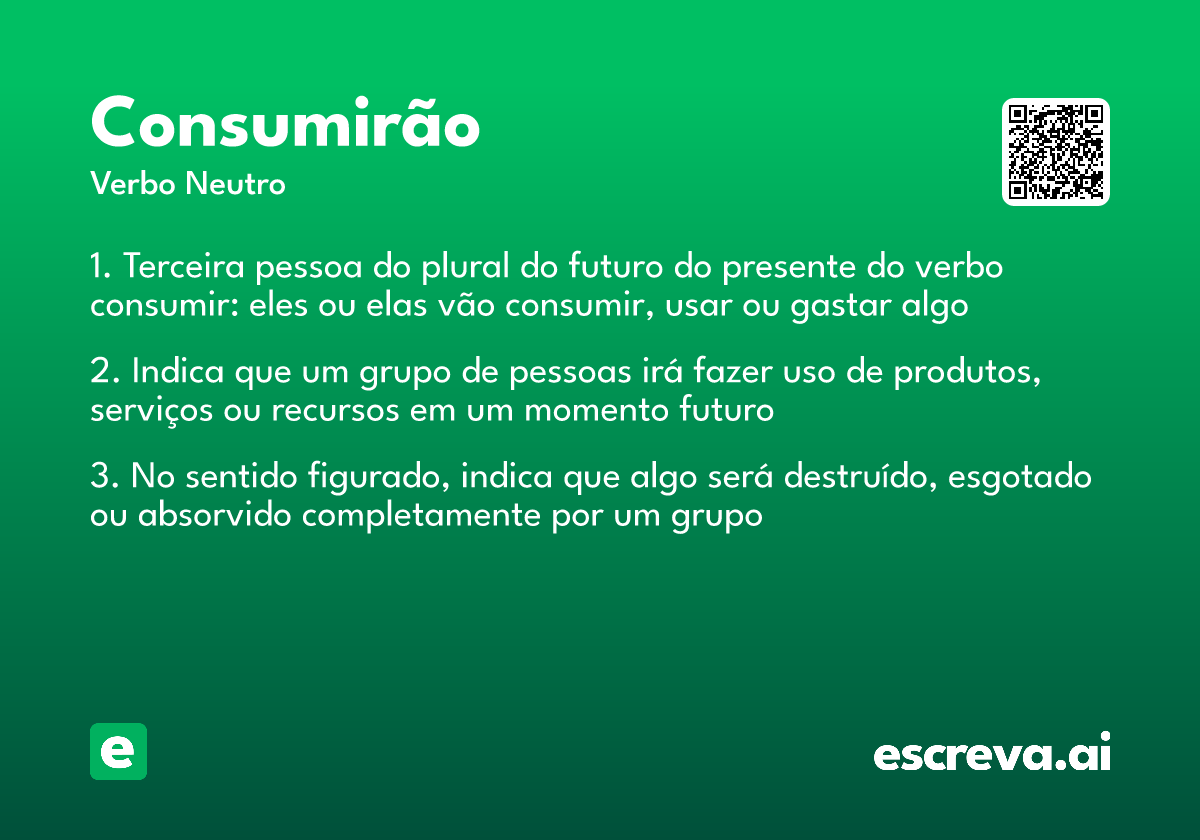 Consumirão
Verbo Neutro

1. Terceira pessoa do plural do futuro do presente do verbo consumir: eles ou elas vão consumir, usar ou gastar algo

2. Indica que um grupo de pessoas irá fazer uso de produtos, serviços ou recursos em um momento futuro

3. No sentido figurado, indica que algo será destruído, esgotado ou absorvido completamente por um grupo

e

escreva.ai